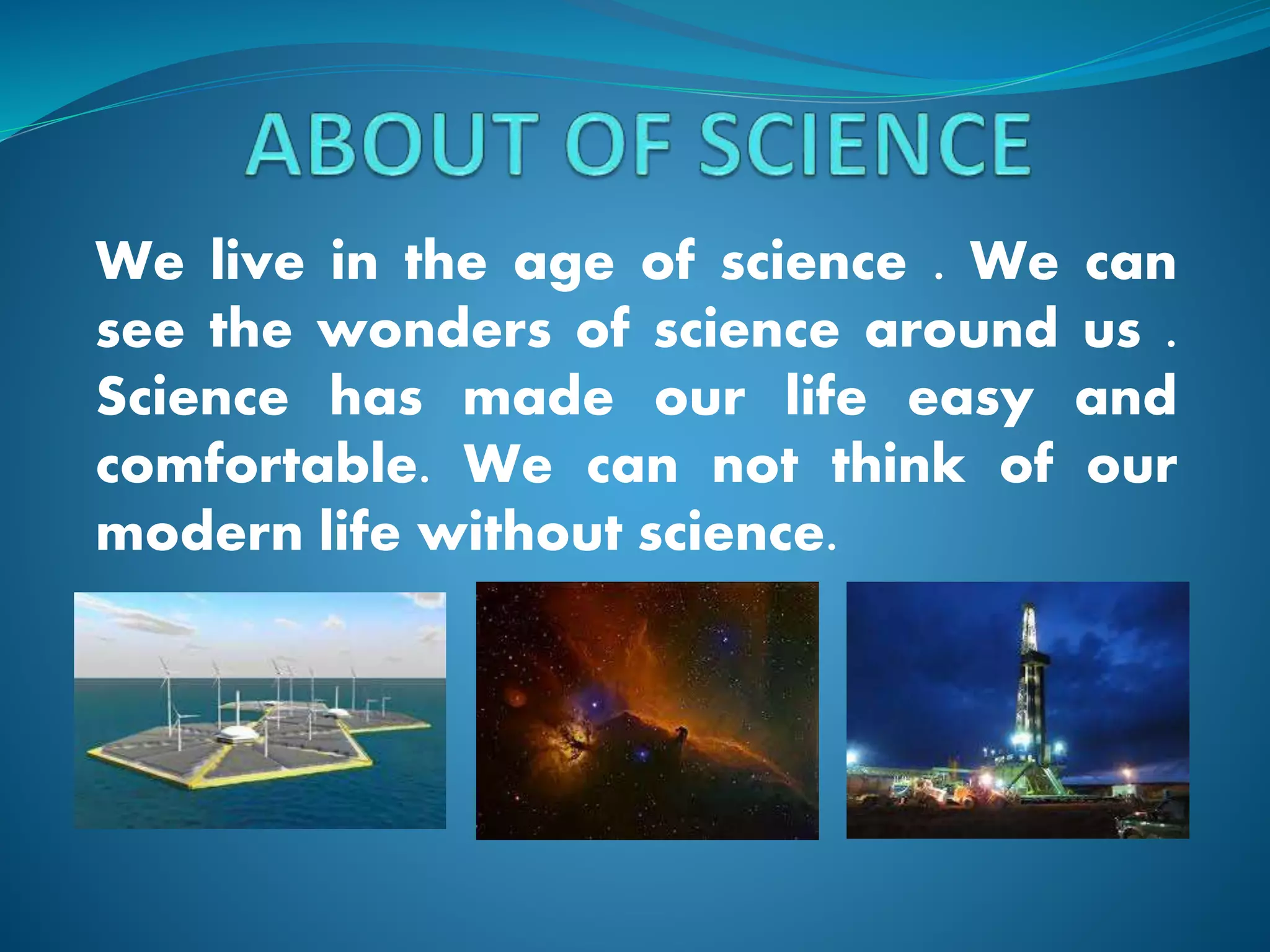 ABOUT OF SCIENCE

We live in the age of science . We can see the wonders of science around us . Science has made our life easy and comfortable. We can not think of our modern life without science.